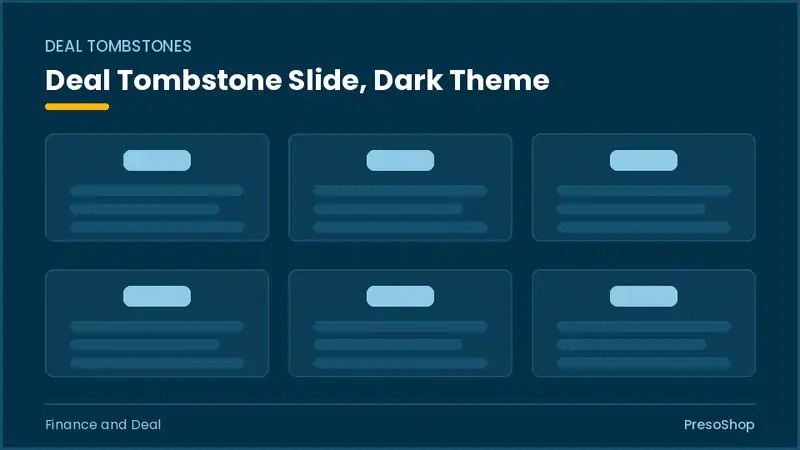 DEAL TOMBSTONES

Deal Tombstone Slide, Dark Theme

Finance and Deal

PresoShop